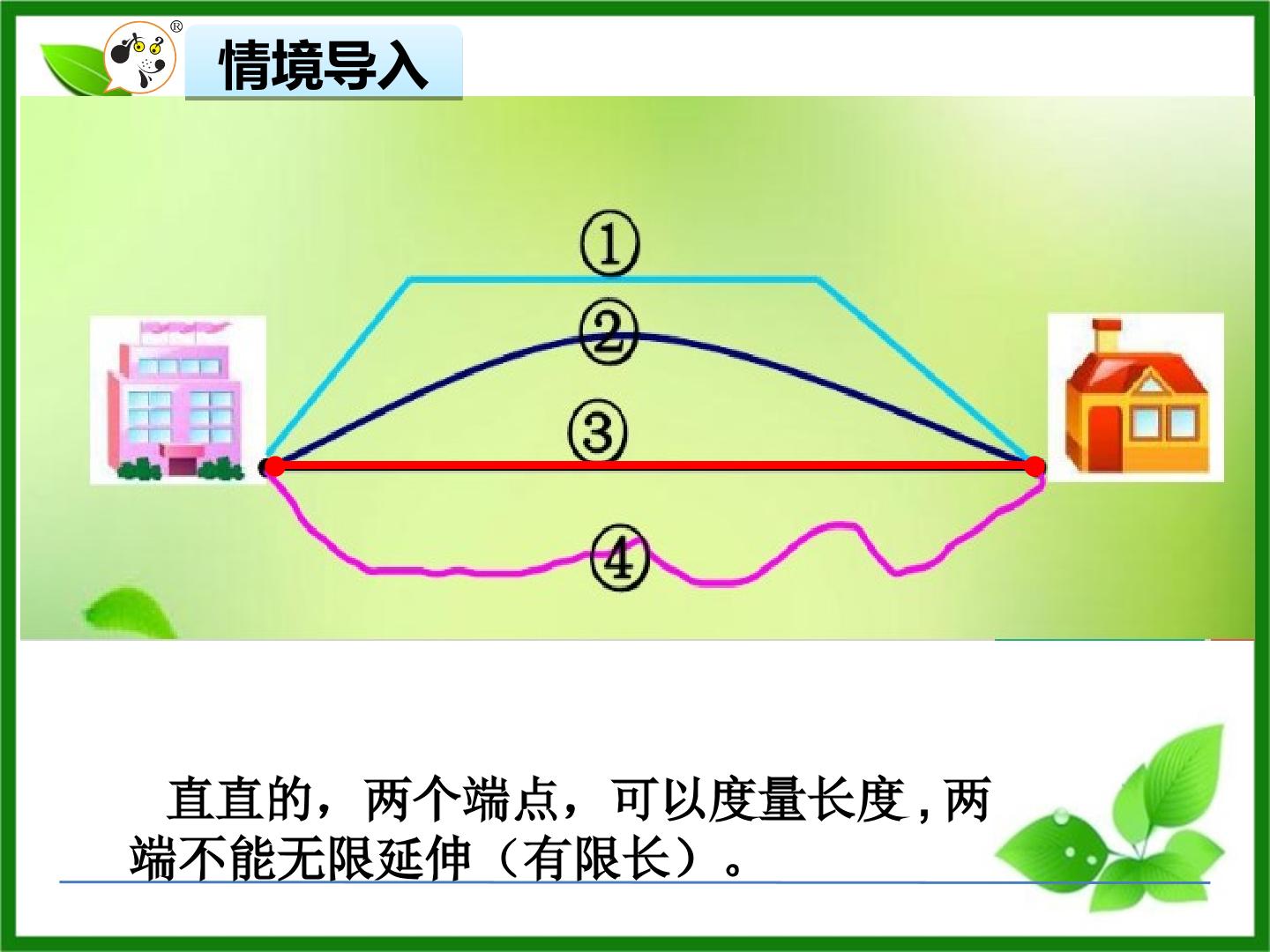 情境导入

①

②

③

④

直直的，两个端点，可以度量长度,两端不能无限延伸（有限长）。